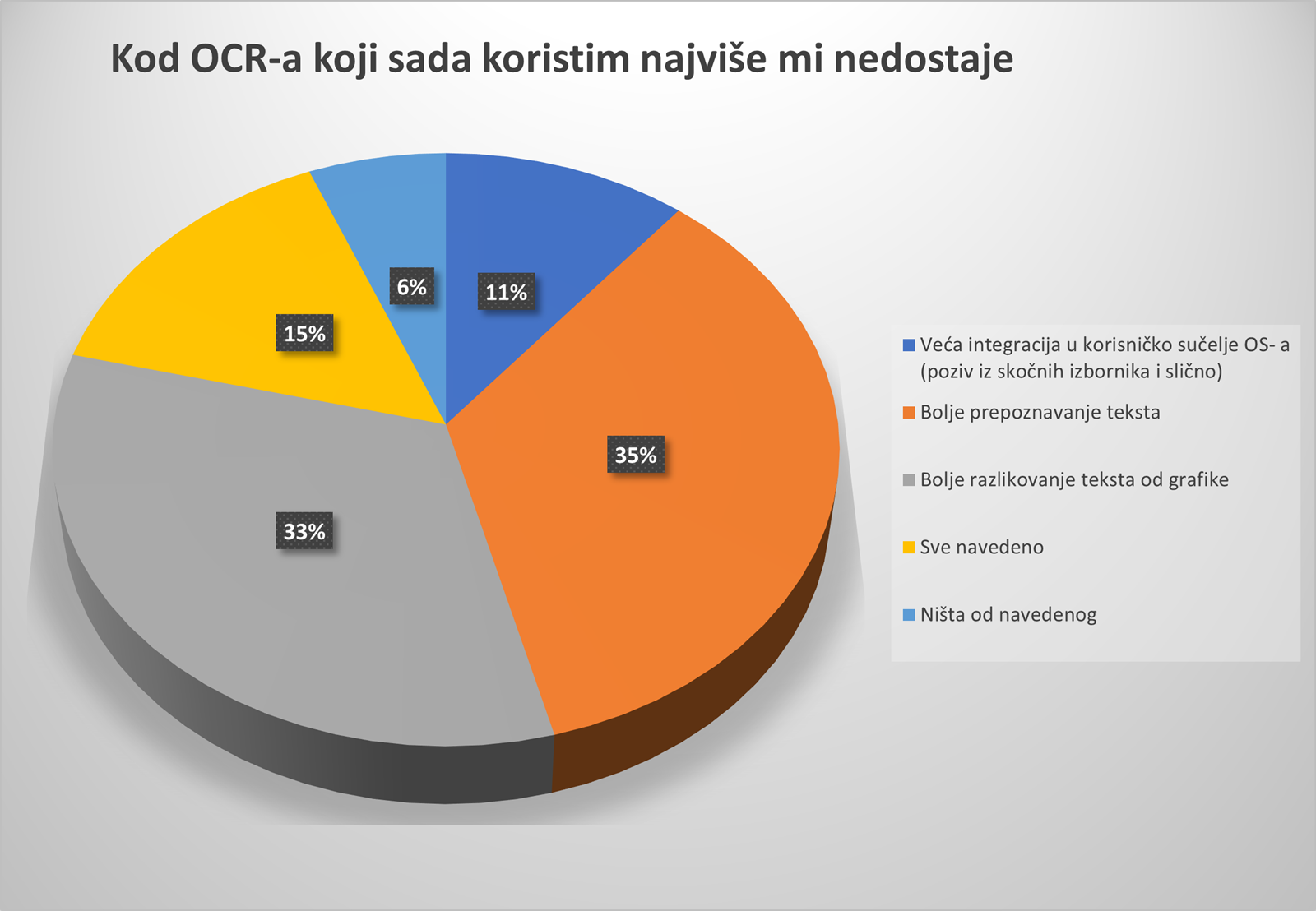 Kod OCR-a koji sada koristim najviše mi nedostaje

6%

11%

15%

35%

33%

Veća integracija u korisničko sučelje OS- a (poziv iz skočnih izbornika i slično)

Bolje prepoznavanje teksta

Bolje razlikovanje teksta od grafike

Sve navedeno

Ništa od navedenog